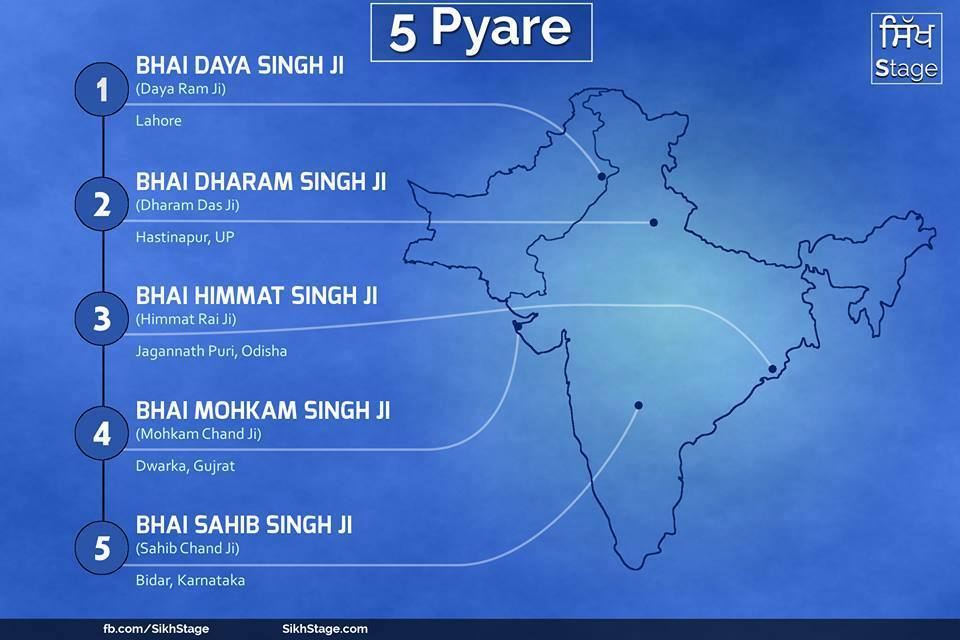 5 Pyare

ਸਿੱਖ
Stage

1
BHAI DAYA SINGH JI
(Daya Ram Ji)
Lahore

2
BHAI DHARAM SINGH JI
(Dharam Das Ji)
Hastinapur, UP

3
BHAI HIMMAT SINGH JI
(Himmat Rai Ji)
Jagannath Puri, Odisha

4
BHAI MOHKAM SINGH JI
(Mohkam Chand Ji)
Dwarka, Gujrat

5
BHAI SAHIB SINGH JI
(Sahib Chand Ji)
Bidar, Karnataka

fb.com/SikhStage
SikhStage.com